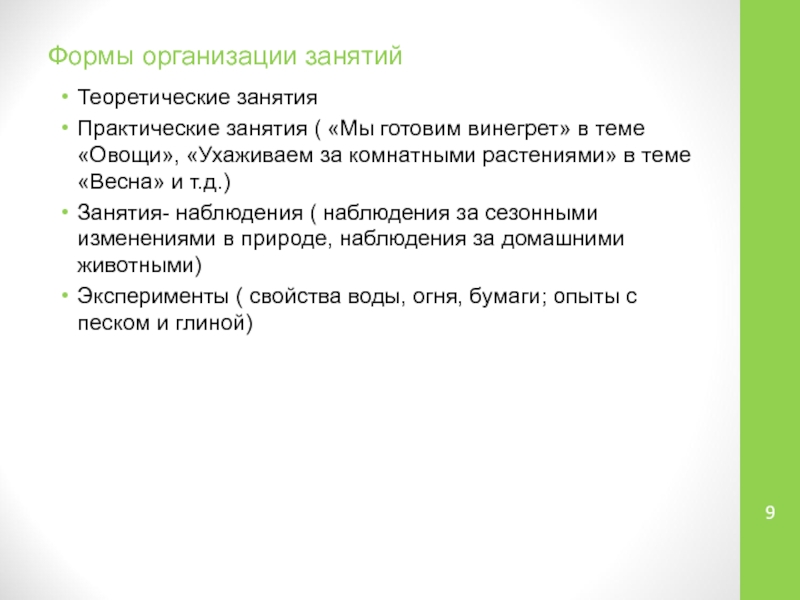 Формы организации занятий

• Теоретические занятия
• Практические занятия ( «Мы готовим винегрет» в теме «Овощи», «Ухаживаем за комнатными растениями» в теме «Весна» и т.д.)
• Занятия- наблюдения ( наблюдения за сезонными изменениями в природе, наблюдения за домашними животными)
• Эксперименты ( свойства воды, огня, бумаги; опыты с песком и глиной)

9